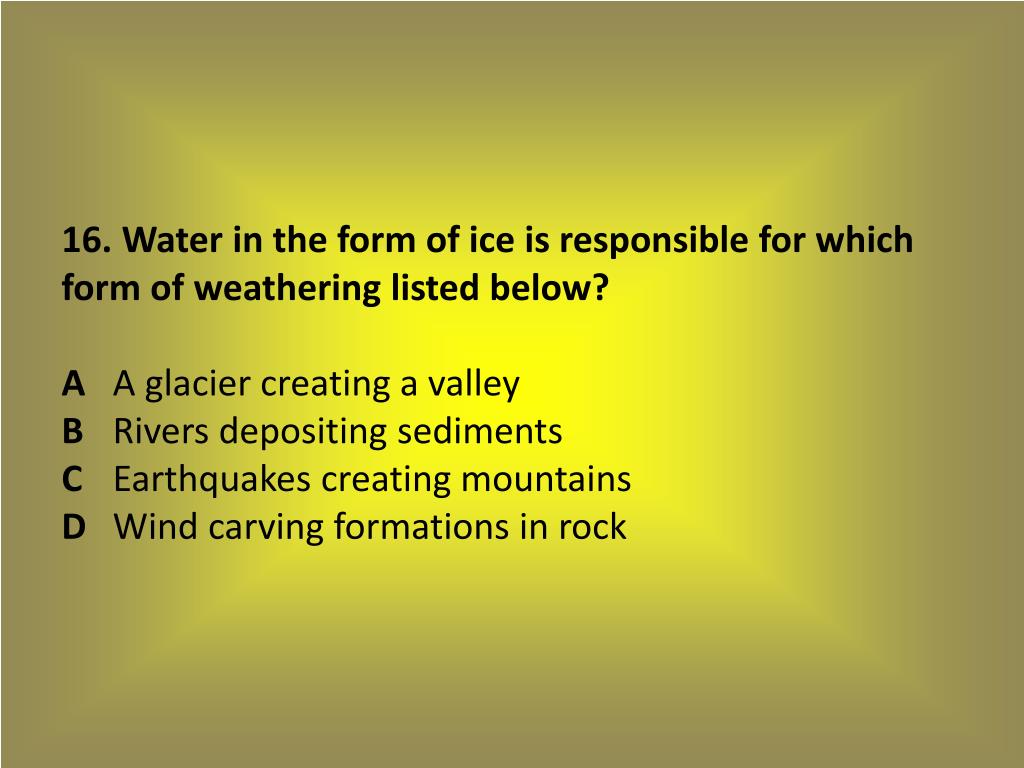 16. Water in the form of ice is responsible for which form of weathering listed below?

A A glacier creating a valley
B Rivers depositing sediments
C Earthquakes creating mountains
D Wind carving formations in rock